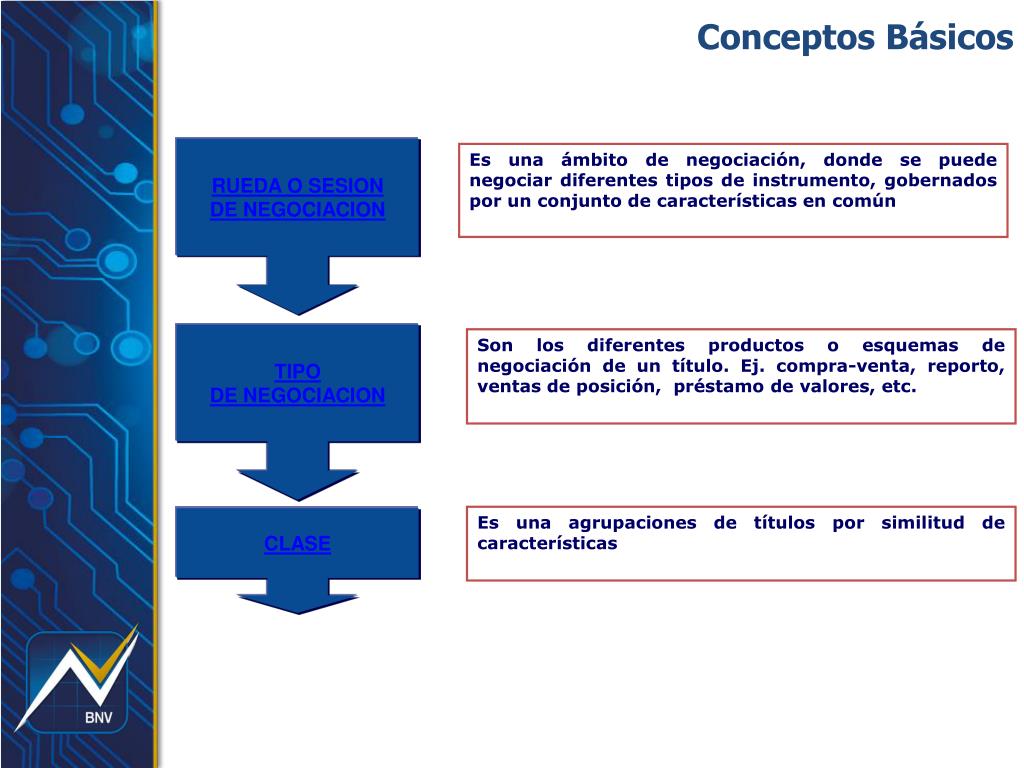 Conceptos Básicos

RUEDA O SESION DE NEGOCIACION

Es una ámbito de negociación, donde se puede negociar diferentes tipos de instrumento, gobernados por un conjunto de características en común

TIPO DE NEGOCIACION

Son los diferentes productos o esquemas de negociación de un título. Ej. compra-venta, reporto, ventas de posición, préstamo de valores, etc.

CLASE

Es una agrupaciones de títulos por similitud de características

BNV